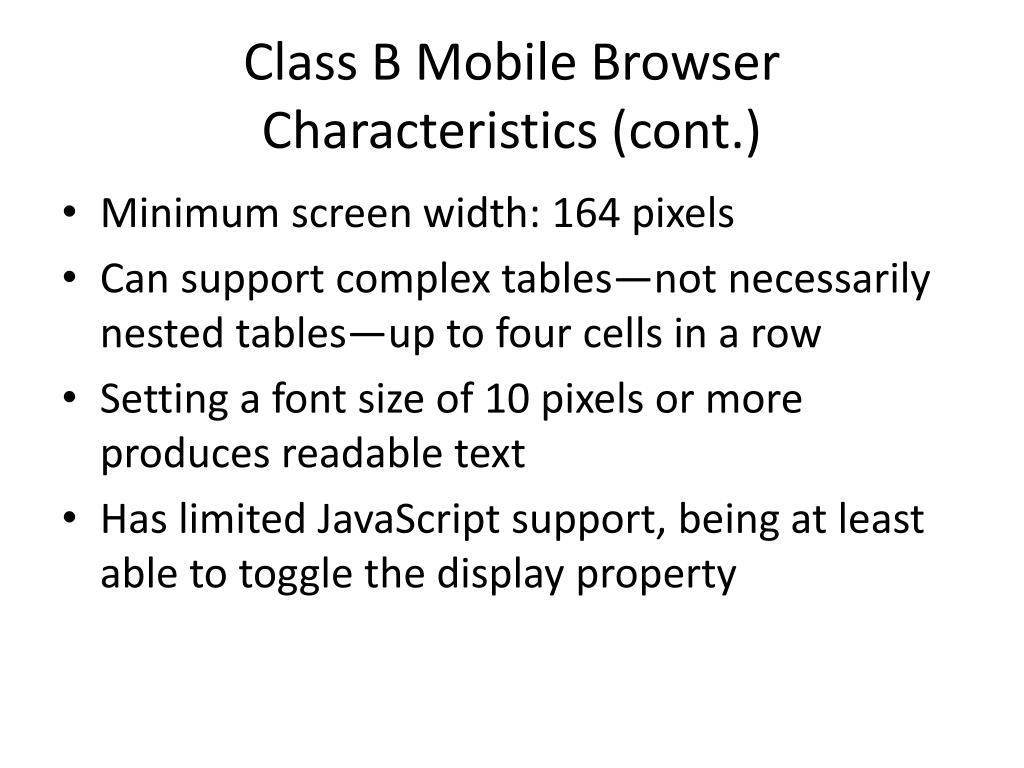 Class B Mobile Browser Characteristics (cont.)

• Minimum screen width: 164 pixels
• Can support complex tables—not necessarily nested tables—up to four cells in a row
• Setting a font size of 10 pixels or more produces readable text
• Has limited JavaScript support, being at least able to toggle the display property